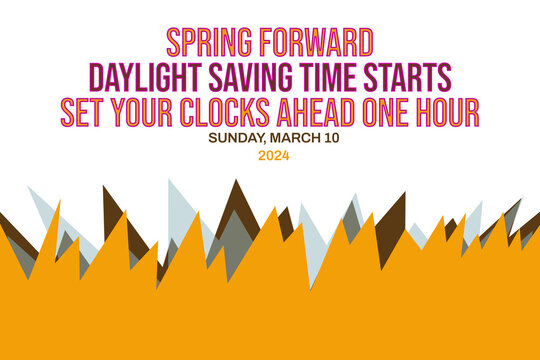 SPRING FORWARD
DAYLIGHT SAVING TIME STARTS
SET YOUR CLOCKS AHEAD ONE HOUR
SUNDAY, MARCH 10
2024